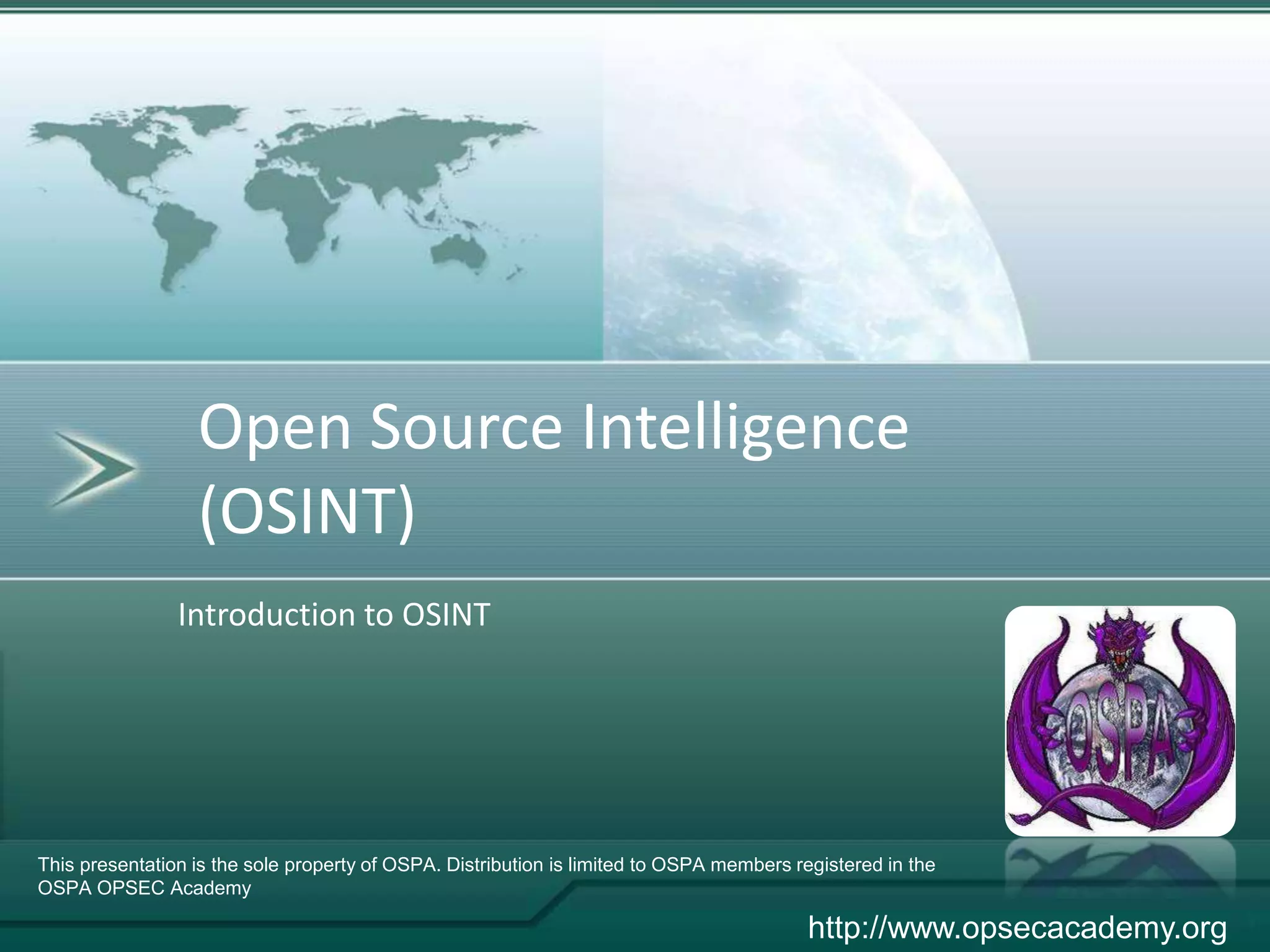 Open Source Intelligence (OSINT)

Introduction to OSINT

OSPA

This presentation is the sole property of OSPA. Distribution is limited to OSPA members registered in the OSPA OPSEC Academy

http://www.opsecacademy.org